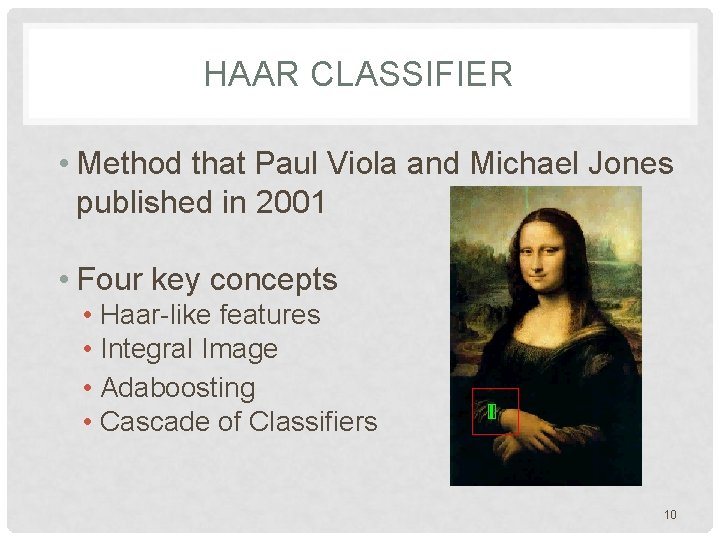 HAAR CLASSIFIER

• Method that Paul Viola and Michael Jones published in 2001

• Four key concepts
  • Haar-like features
  • Integral Image
  • Adaboosting
  • Cascade of Classifiers

10